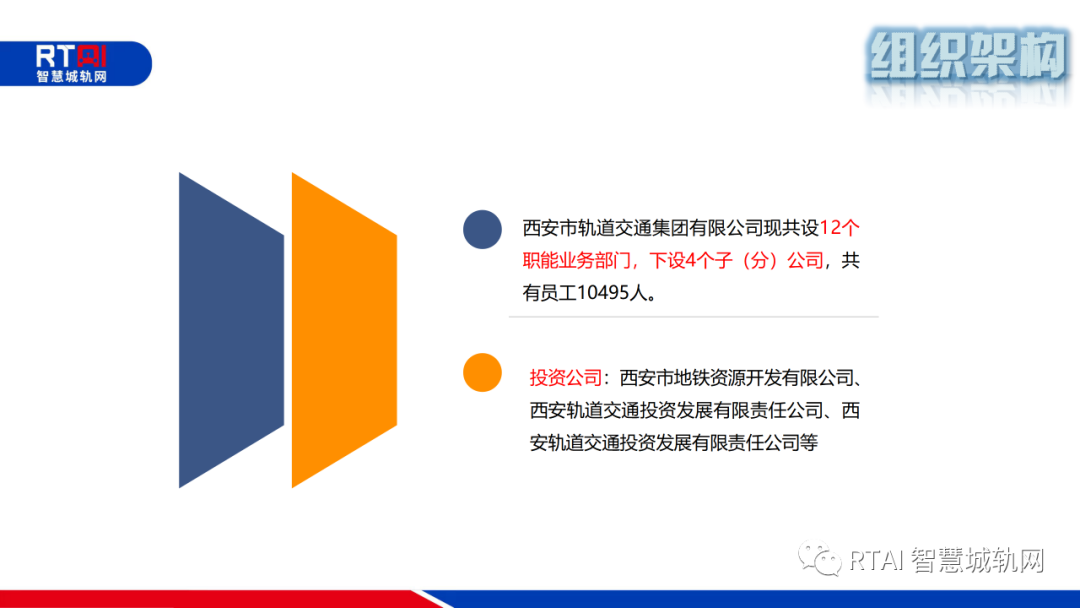 RTAI
智慧城轨网

组织架构

西安市轨道交通集团有限公司现共设12个职能业务部门，下设4个子（分）公司，共有员工10495人。

投资公司：西安市地铁资源开发有限公司、西安轨道交通投资发展有限责任公司、西安轨道交通投资发展有限责任公司等

RTAI 智慧城轨网